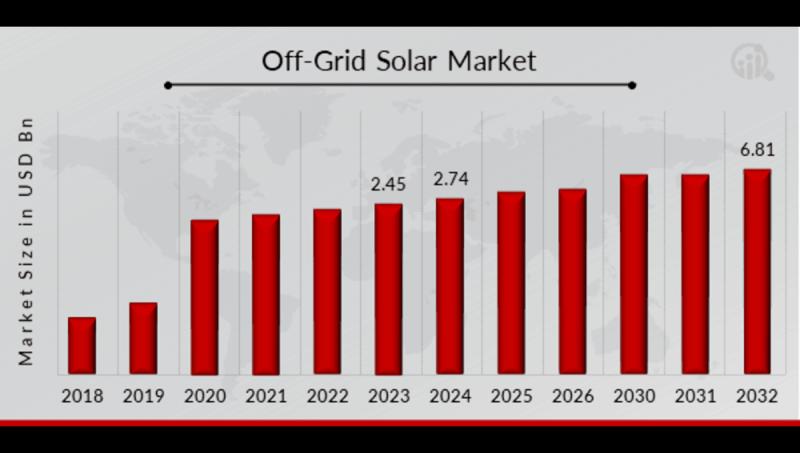 Off-Grid Solar Market

Market Size in USD Bn

2.45
2.74
6.81

2018
2019
2020
2021
2022
2023
2024
2025
2026
2030
2031
2032